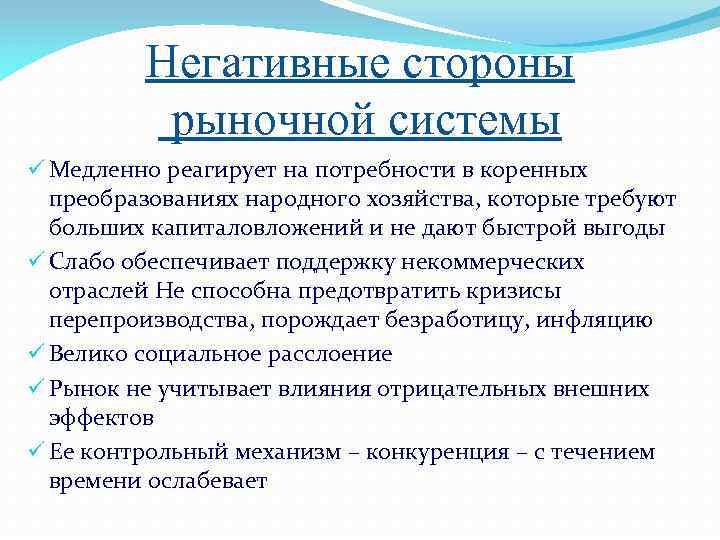 Негативные стороны рыночной системы

✓ Медленно реагирует на потребности в коренных преобразованиях народного хозяйства, которые требуют больших капиталовложений и не дают быстрой выгоды
✓ Слабо обеспечивает поддержку некоммерческих отраслей Не способна предотвратить кризисы перепроизводства, порождает безработицу, инфляцию
✓ Велико социальное расслоение
✓ Рынок не учитывает влияния отрицательных внешних эффектов
✓ Ее контрольный механизм – конкуренция – с течением времени ослабевает